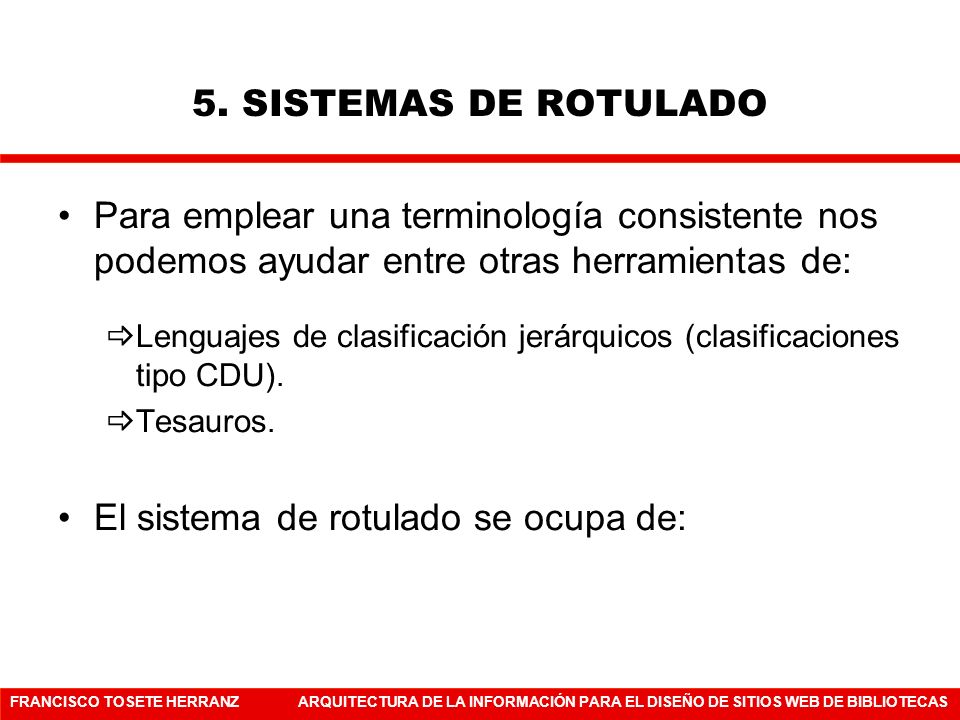 5. SISTEMAS DE ROTULADO

• Para emplear una terminología consistente nos podemos ayudar entre otras herramientas de:

⇨Lenguajes de clasificación jerárquicos (clasificaciones tipo CDU).

⇨Tesauros.

• El sistema de rotulado se ocupa de:

FRANCISCO TOSETE HERRANZ ARQUITECTURA DE LA INFORMACIÓN PARA EL DISEÑO DE SITIOS WEB DE BIBLIOTECAS